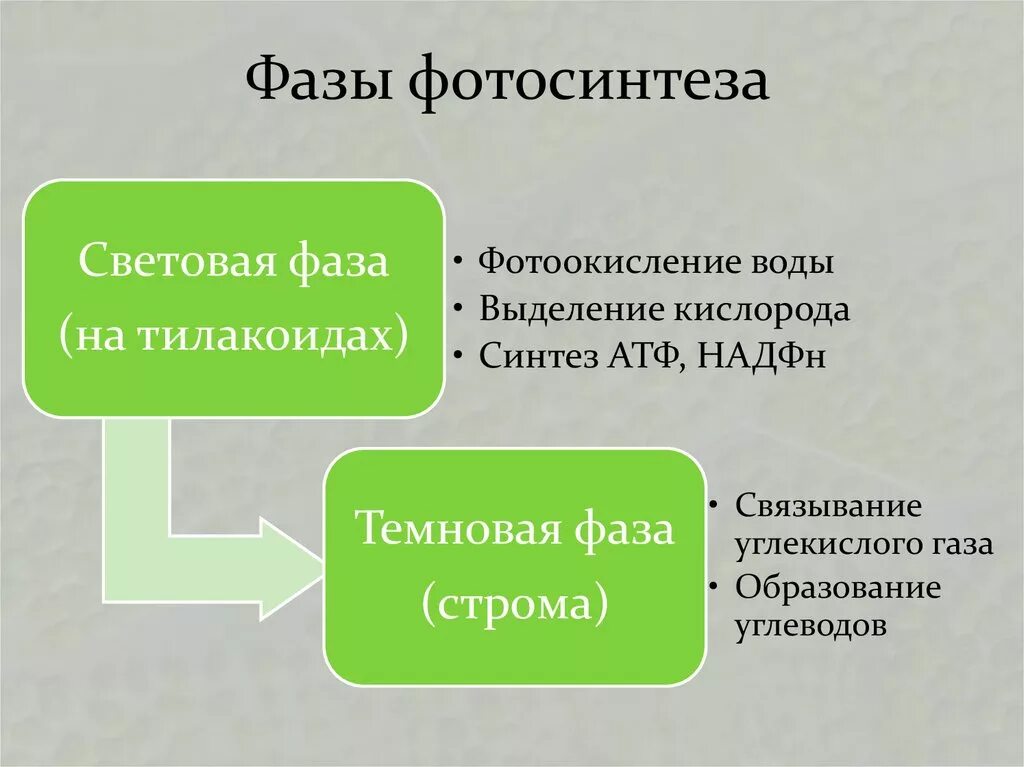 Фазы фотосинтеза

Световая фаза (на тилакоидах)

• Фотоокисление воды
• Выделение кислорода
• Синтез АТФ, НАДФн

Темновая фаза (строма)

• Связывание углекислого газа
• Образование углеводов